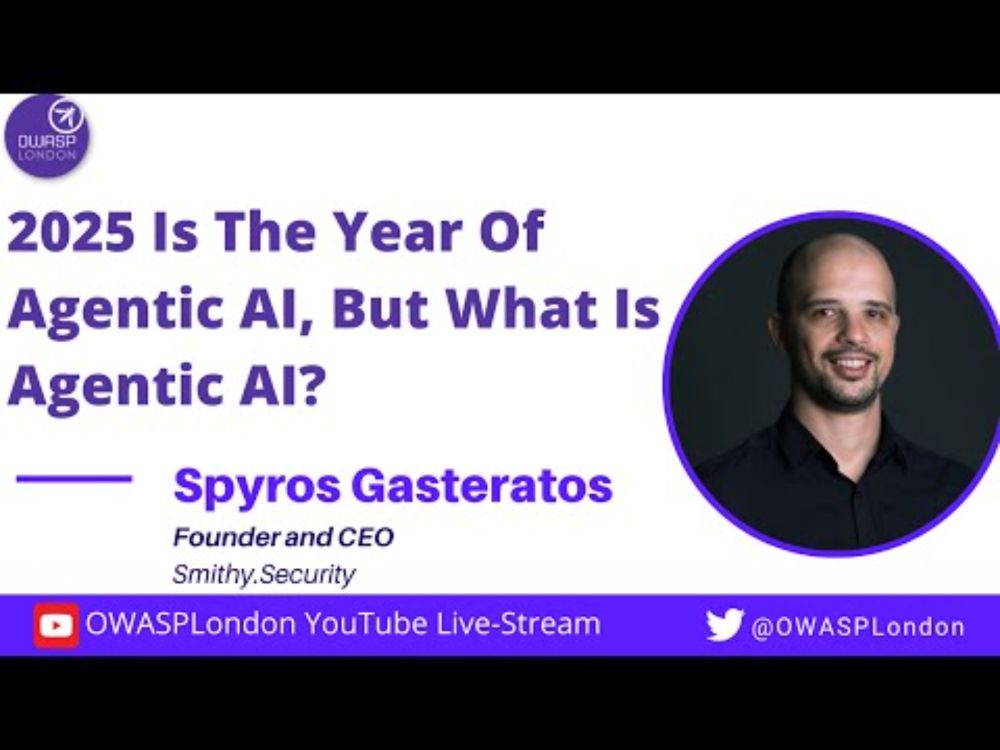 OWASP LONDON

2025 Is The Year Of Agentic AI, But What Is Agentic AI?

Spyros Gasteratos

Founder and CEO

Smithy.Security

OWASPLondon YouTube Live-Stream

@OWASPLondon